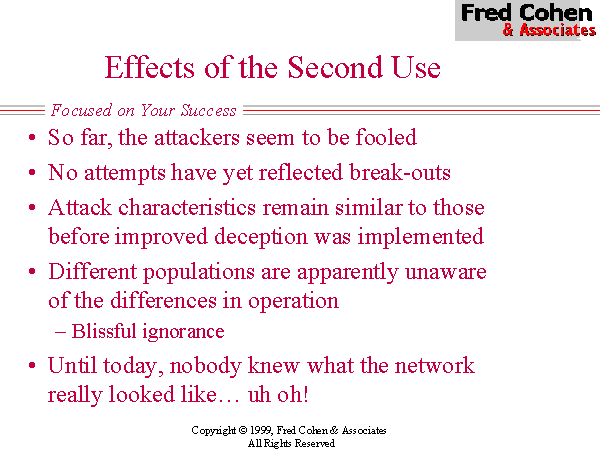 Fred Cohen
& Associates

Effects of the Second Use

Focused on Your Success

• So far, the attackers seem to be fooled
• No attempts have yet reflected break-outs
• Attack characteristics remain similar to those before improved deception was implemented
• Different populations are apparently unaware of the differences in operation
– Blissful ignorance
• Until today, nobody knew what the network really looked like… uh oh!

Copyright © 1999, Fred Cohen & Associates
All Rights Reserved